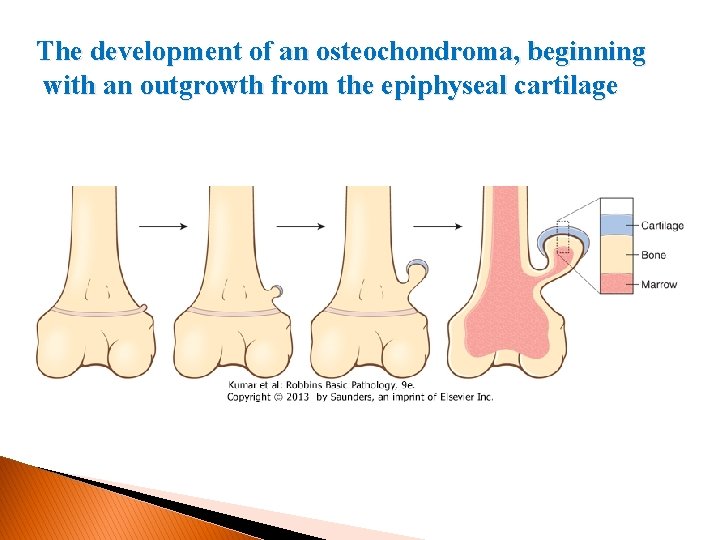 The development of an osteochondroma, beginning with an outgrowth from the epiphyseal cartilage

Cartilage
Bone
Marrow

Kumar et al: Robbins Basic Pathology, 9e.
Copyright © 2013 by Saunders, an imprint of Elsevier Inc.